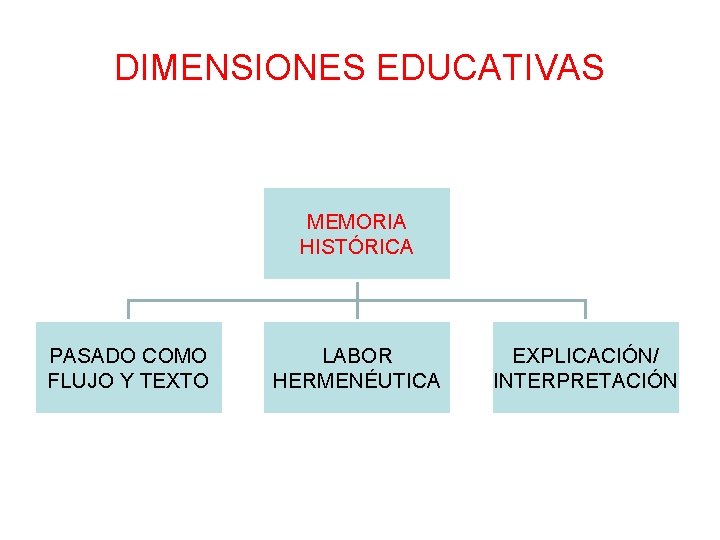 DIMENSIONES EDUCATIVAS

MEMORIA HISTÓRICA

PASADO COMO FLUJO Y TEXTO

LABOR HERMENÉUTICA

EXPLICACIÓN/ INTERPRETACIÓN